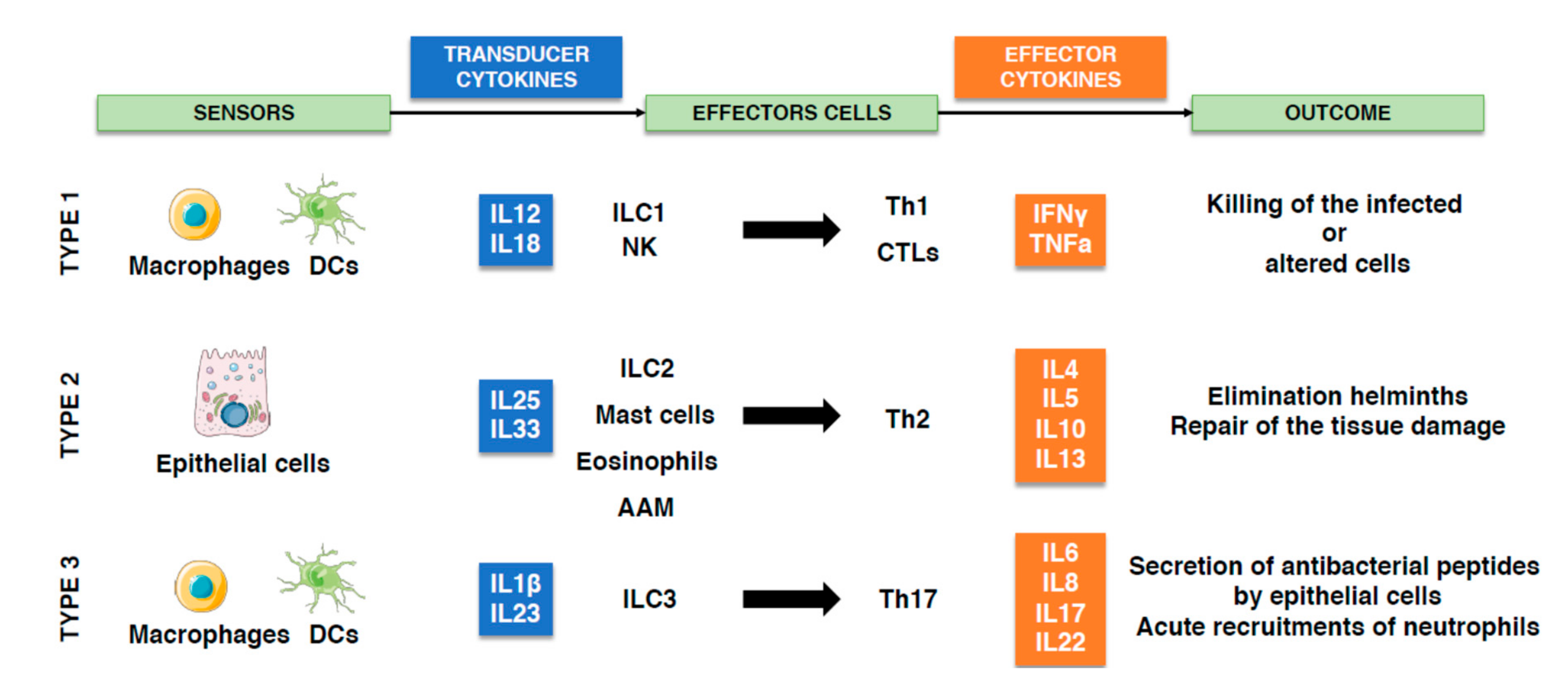 TRANSDUCER CYTOKINES

EFFECTOR CYTOKINES

SENSORS

EFFECTORS CELLS

OUTCOME

TYPE 1

Macrophages DCs

IL12
IL18

ILC1
NK

Th1
CTLs

IFNγ
TNFa

Killing of the infected
or
altered cells

TYPE 2

Epithelial cells

IL25
IL33

ILC2
Mast cells
Eosinophils
AAM

Th2

IL4
IL5
IL10
IL13

Elimination helminths
Repair of the tissue damage

TYPE 3

Macrophages DCs

IL1β
IL23

ILC3

Th17

IL6
IL8
IL17
IL22

Secretion of antibacterial peptides
by epithelial cells
Acute recruitments of neutrophils